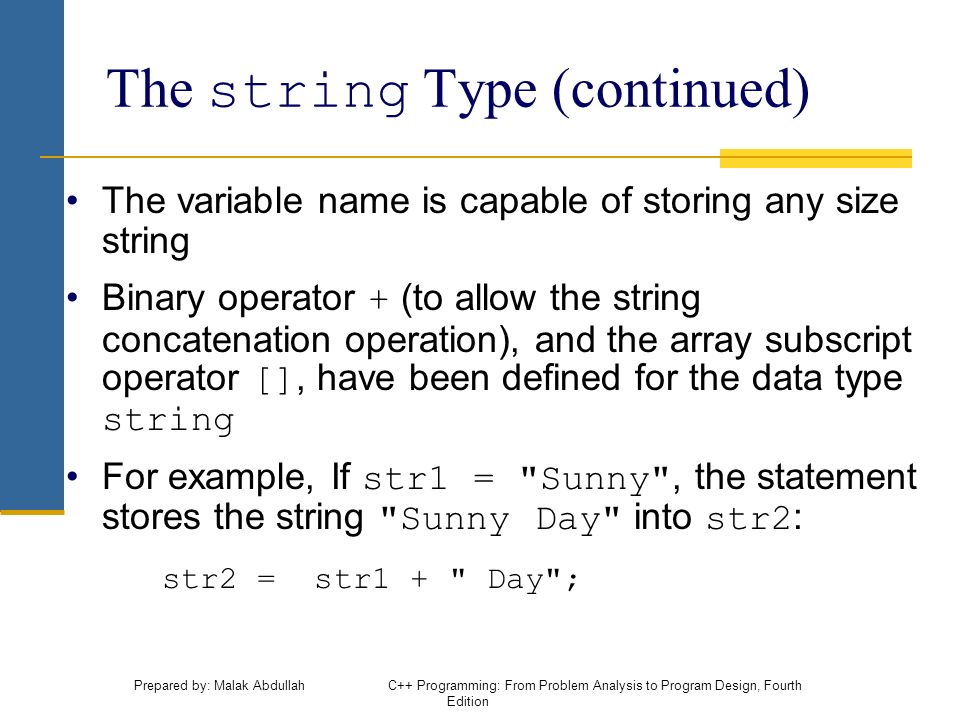 The string Type (continued)

• The variable name is capable of storing any size string

• Binary operator + (to allow the string concatenation operation), and the array subscript operator [], have been defined for the data type string

• For example, If str1 = "Sunny", the statement stores the string "Sunny Day" into str2:

str2 = str1 + " Day";

Prepared by: Malak Abdullah

C++ Programming: From Problem Analysis to Program Design, Fourth Edition